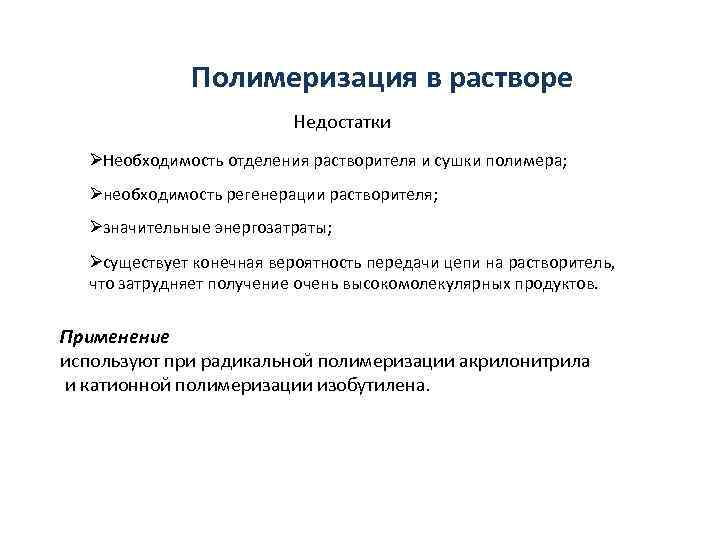 Полимеризация в растворе

Недостатки

➢Необходимость отделения растворителя и сушки полимера;

➢необходимость регенерации растворителя;

➢значительные энергозатраты;

➢существует конечная вероятность передачи цепи на растворитель, что затрудняет получение очень высокомолекулярных продуктов.

Применение
используют при радикальной полимеризации акрилонитрила и катионной полимеризации изобутилена.